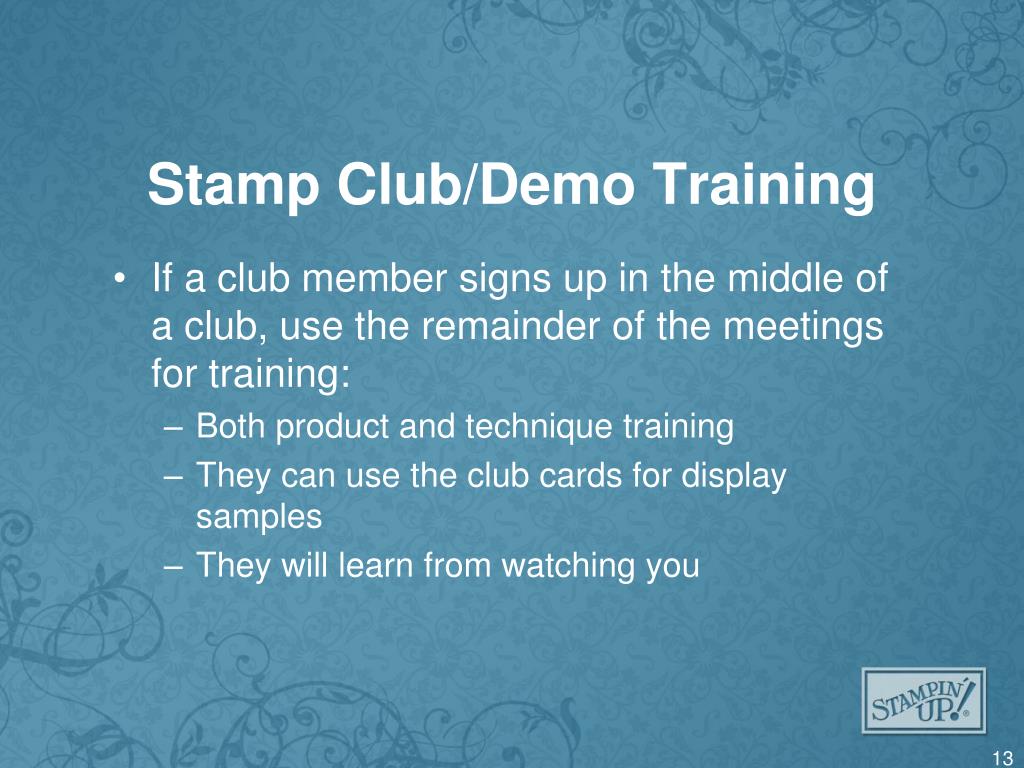 Stamp Club/Demo Training

• If a club member signs up in the middle of a club, use the remainder of the meetings for training:
– Both product and technique training
– They can use the club cards for display samples
– They will learn from watching you

STAMPIN' UP!®

13